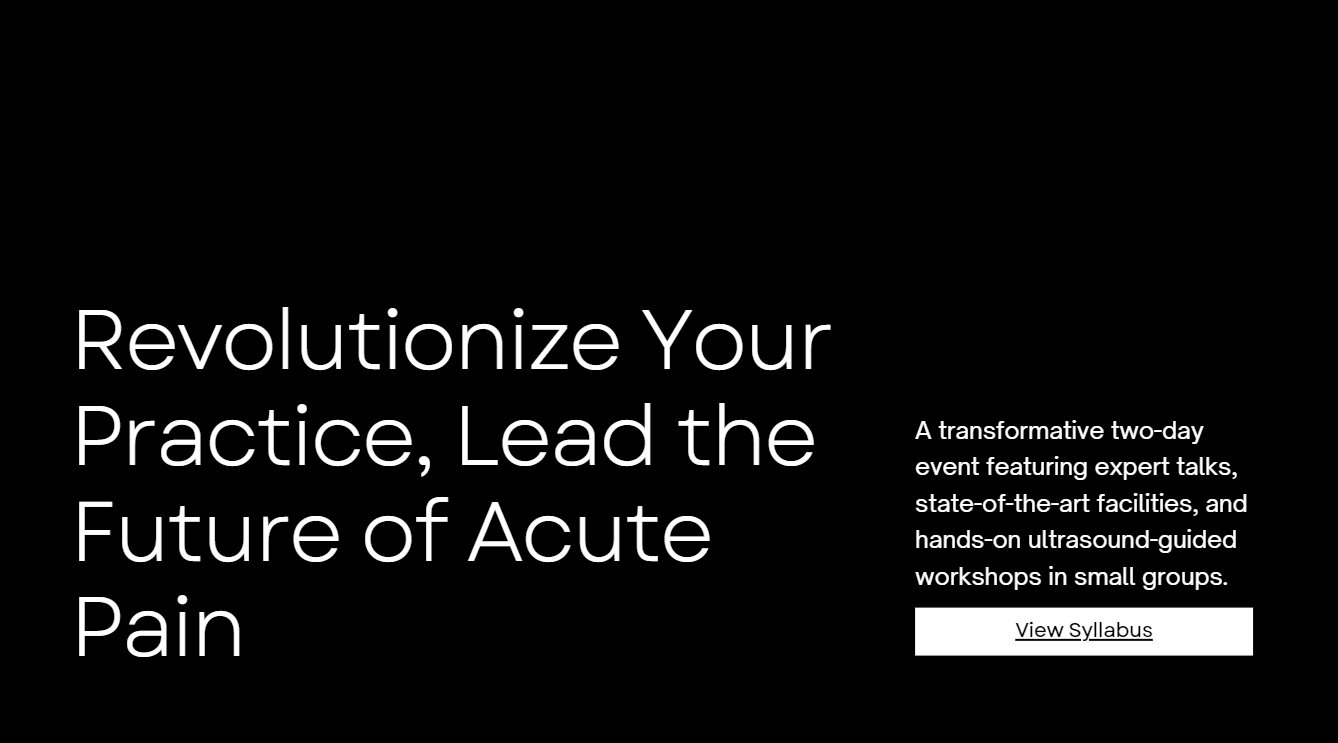 Revolutionize Your Practice, Lead the Future of Acute Pain

A transformative two-day event featuring expert talks, state-of-the-art facilities, and hands-on ultrasound-guided workshops in small groups.

View Syllabus